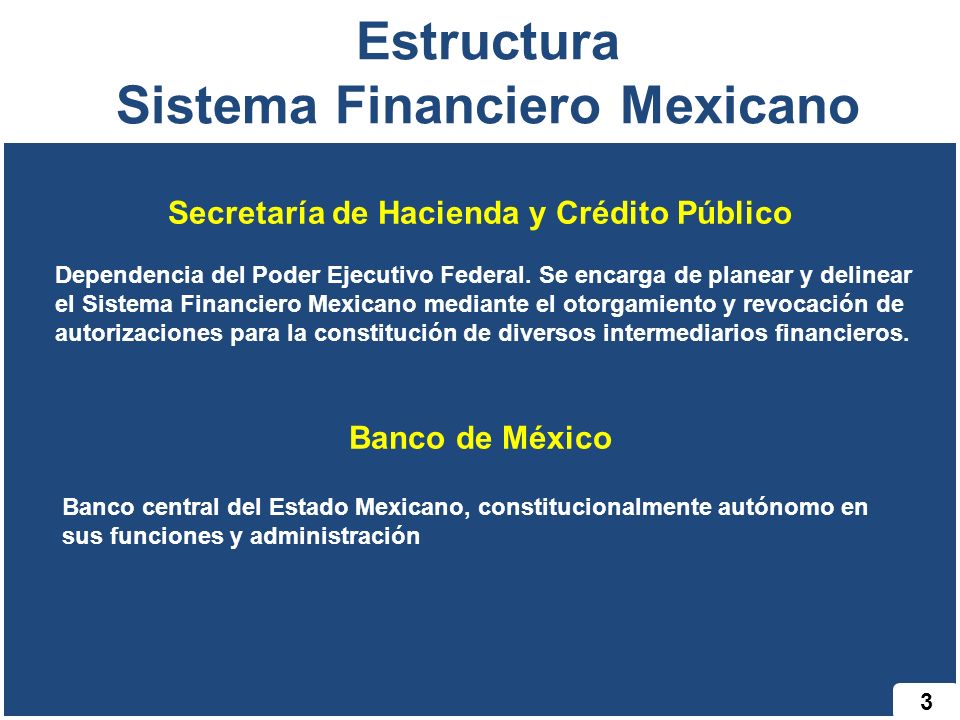 Estructura
Sistema Financiero Mexicano

Secretaría de Hacienda y Crédito Público

Dependencia del Poder Ejecutivo Federal. Se encarga de planear y delinear el Sistema Financiero Mexicano mediante el otorgamiento y revocación de autorizaciones para la constitución de diversos intermediarios financieros.

Banco de México

Banco central del Estado Mexicano, constitucionalmente autónomo en sus funciones y administración

3